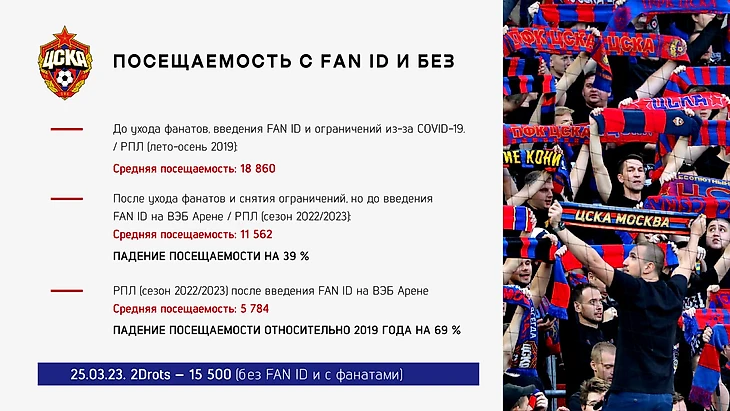 ЦСКА

ПОСЕЩАЕМОСТЬ С FAN ID И БЕЗ

До ухода фанатов, введения FAN ID и ограничений из-за COVID-19. / РПЛ (лето-осень 2019):

Средняя посещаемость: 18 860

После ухода фанатов и снятия ограничений, но до введения FAN ID на ВЭБ Арене / РПЛ (сезон 2022/2023):

Средняя посещаемость: 11 562

ПАДЕНИЕ ПОСЕЩАЕМОСТИ НА 39 %

РПЛ (сезон 2022/2023) после введения FAN ID на ВЭБ Арене

Средняя посещаемость: 5 784

ПАДЕНИЕ ПОСЕЩАЕМОСТИ ОТНОСИТЕЛЬНО 2019 ГОДА НА 69 %

25.03.23. 2Drots – 15 500 (без FAN ID и с фанатами)

ПФК ЦСКА

ЦСКА

ПФК ЦСКА

НЕ КОНИ

ЦСКА МОСКВА